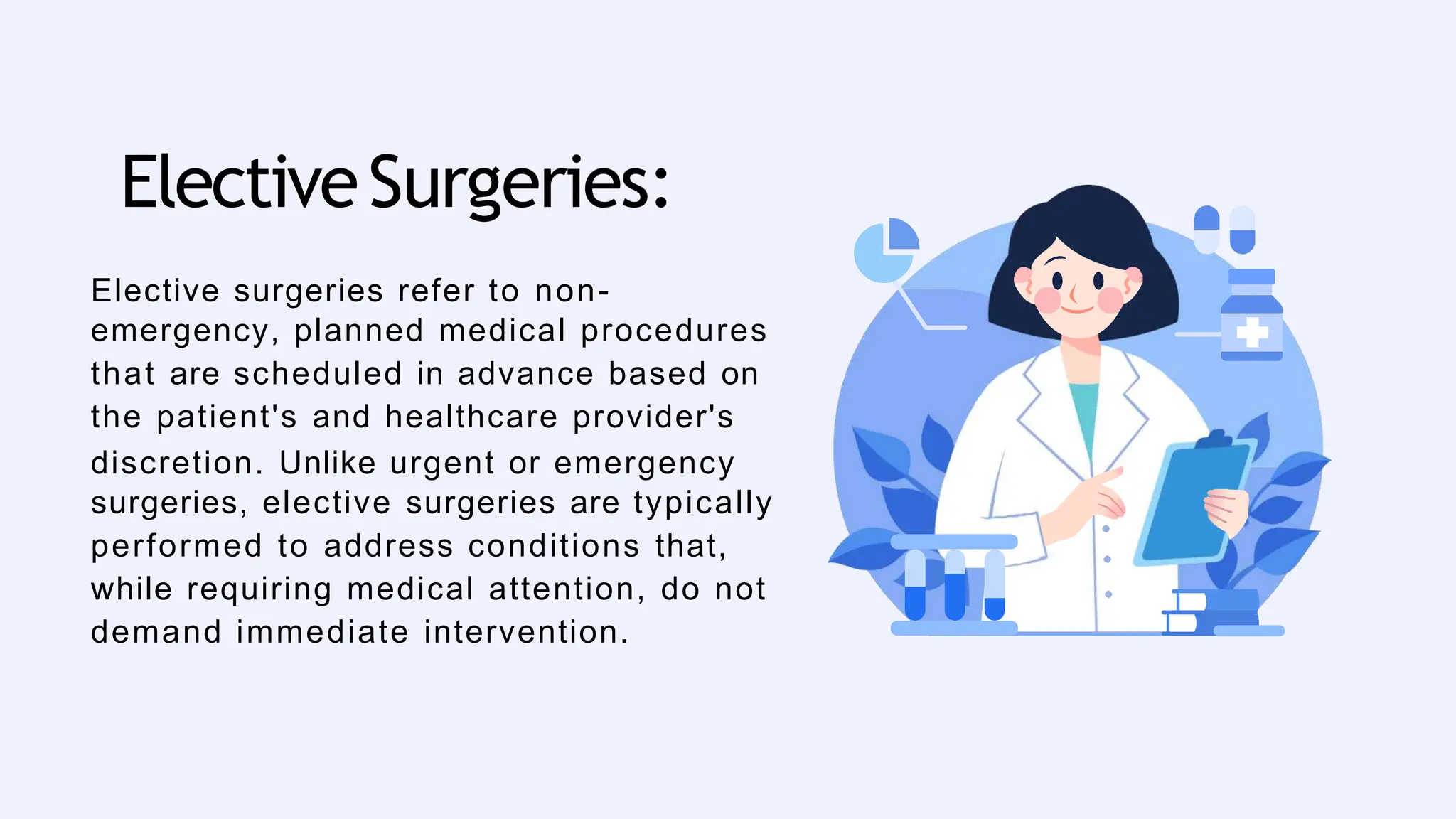 Elective Surgeries:

Elective surgeries refer to non-emergency, planned medical procedures that are scheduled in advance based on the patient's and healthcare provider's discretion. Unlike urgent or emergency surgeries, elective surgeries are typically performed to address conditions that, while requiring medical attention, do not demand immediate intervention.